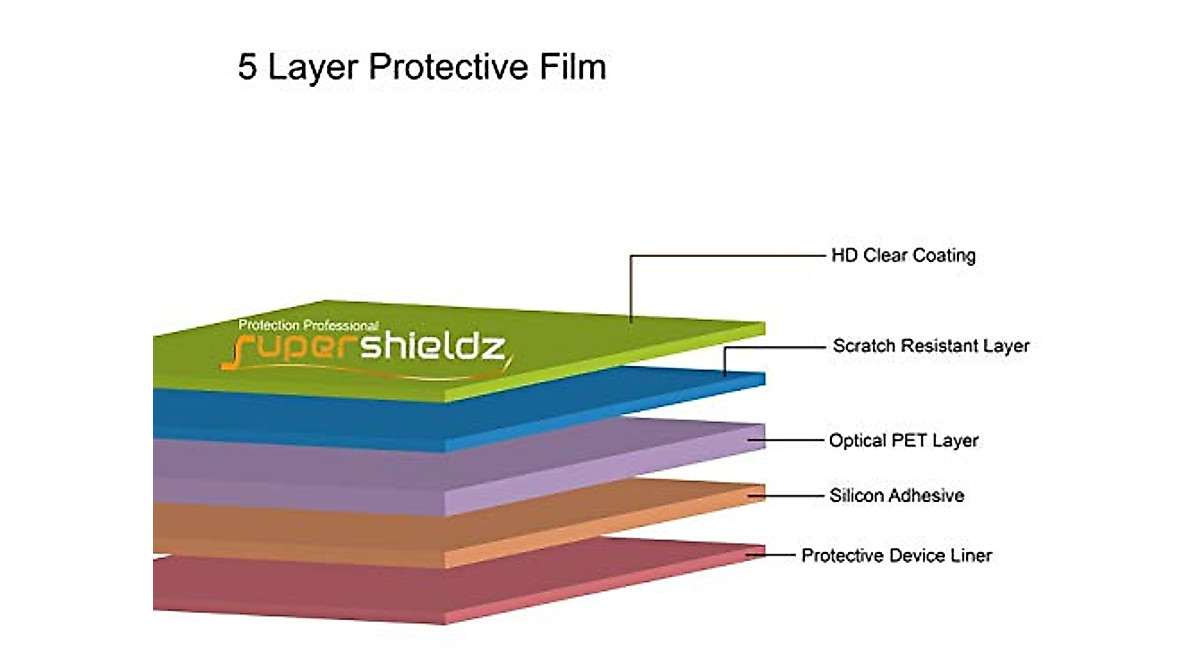 5 Layer Protective Film

Protection Professional
supershieldz

HD Clear Coating

Scratch Resistant Layer

Optical PET Layer

Silicon Adhesive

Protective Device Liner